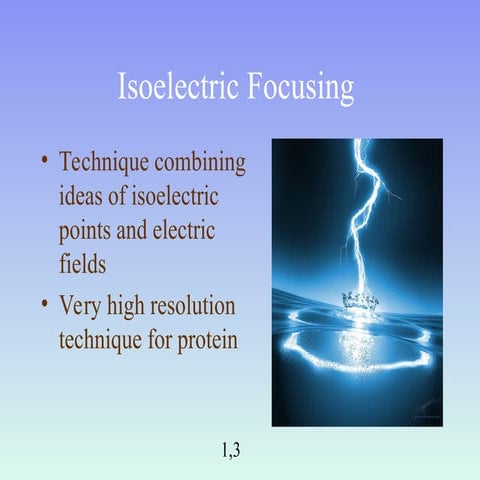 Isoelectric Focusing

• Technique combining ideas of isoelectric points and electric fields

• Very high resolution technique for protein

1,3